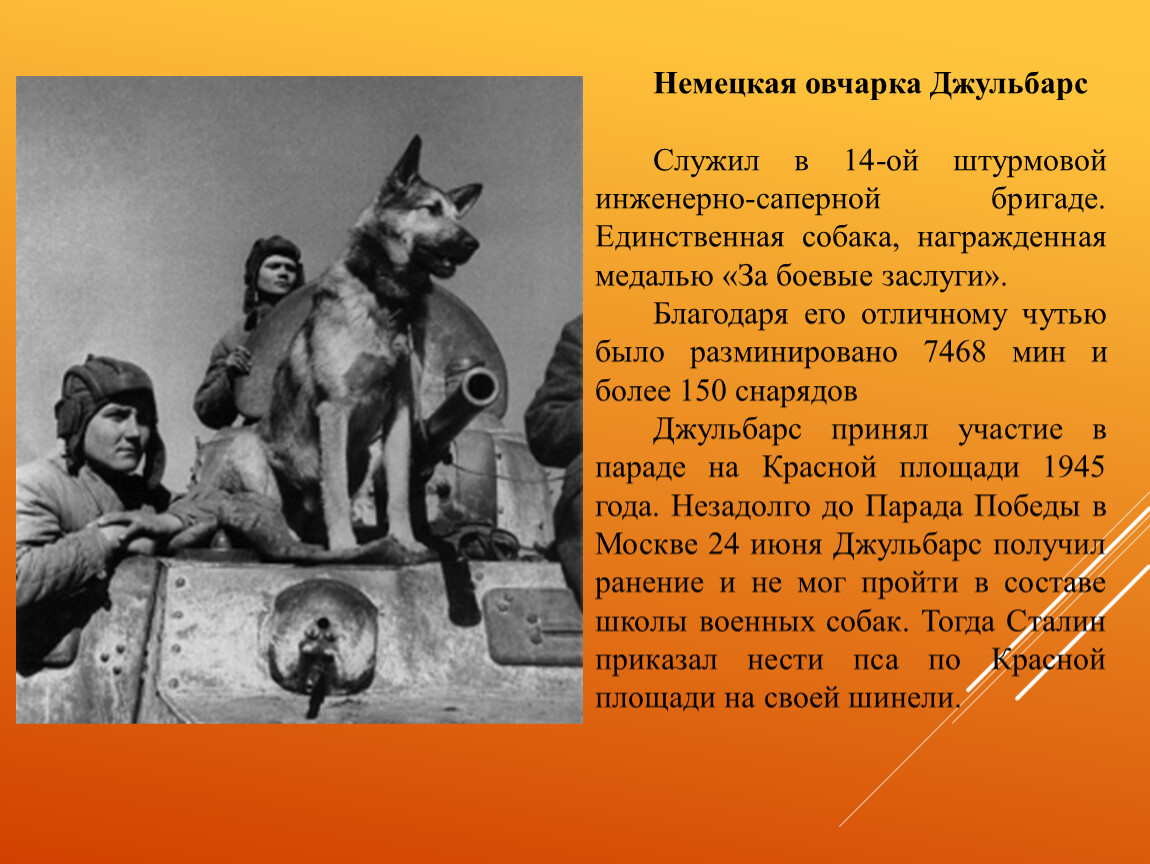 Немецкая овчарка Джульбарс

Служил в 14-ой штурмовой инженерно-саперной бригаде. Единственная собака, награжденная медалью «За боевые заслуги».

Благодаря его отличному чутью было разминировано 7468 мин и более 150 снарядов

Джульбарс принял участие в параде на Красной площади 1945 года. Незадолго до Парада Победы в Москве 24 июня Джульбарс получил ранение и не мог пройти в составе школы военных собак. Тогда Сталин приказал нести пса по Красной площади на своей шинели.